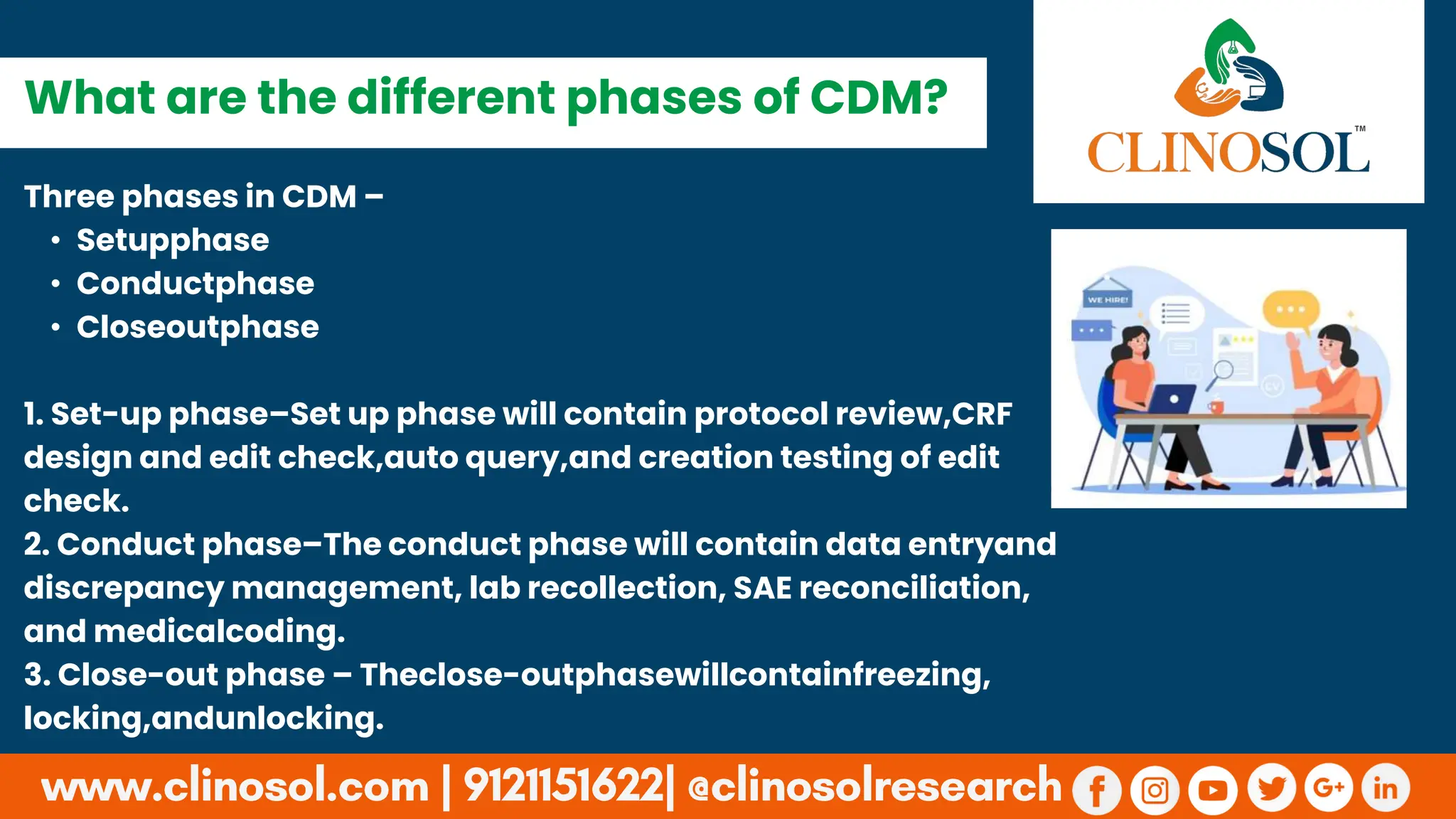 What are the different phases of CDM?

CLINOSOL™

Three phases in CDM –
• Setupphase
• Conductphase
• Closeoutphase

WE HIRE!

1. Set-up phase–Set up phase will contain protocol review,CRF design and edit check,auto query,and creation testing of edit check.
2. Conduct phase–The conduct phase will contain data entryand discrepancy management, lab recollection, SAE reconciliation, and medicalcoding.
3. Close-out phase – Theclose-outphasewillcontainfreezing, locking,andunlocking.

www.clinosol.com | 9121151622| @clinosolresearch